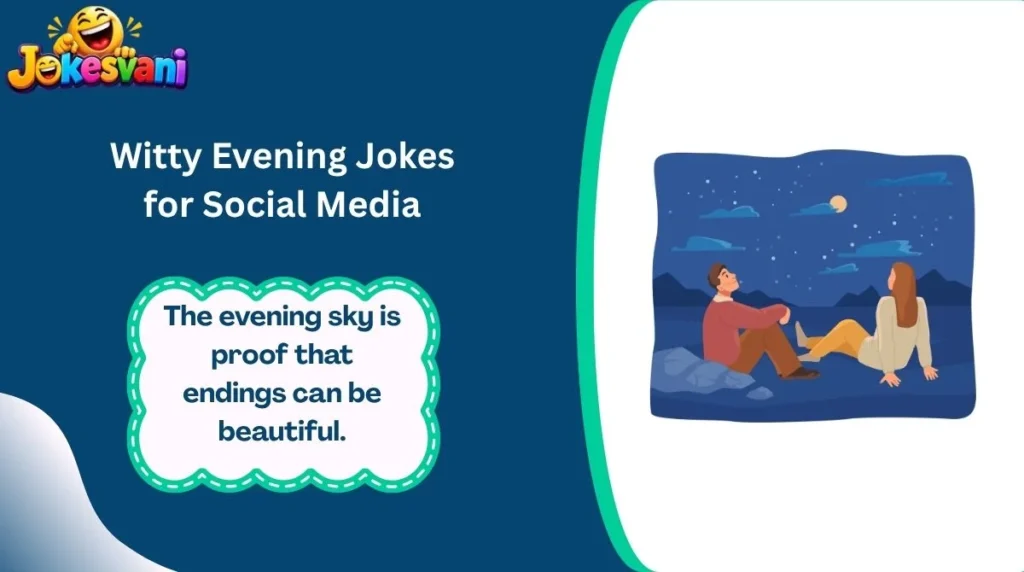 Jokesvani

Witty Evening Jokes for Social Media

The evening sky is proof that endings can be beautiful.